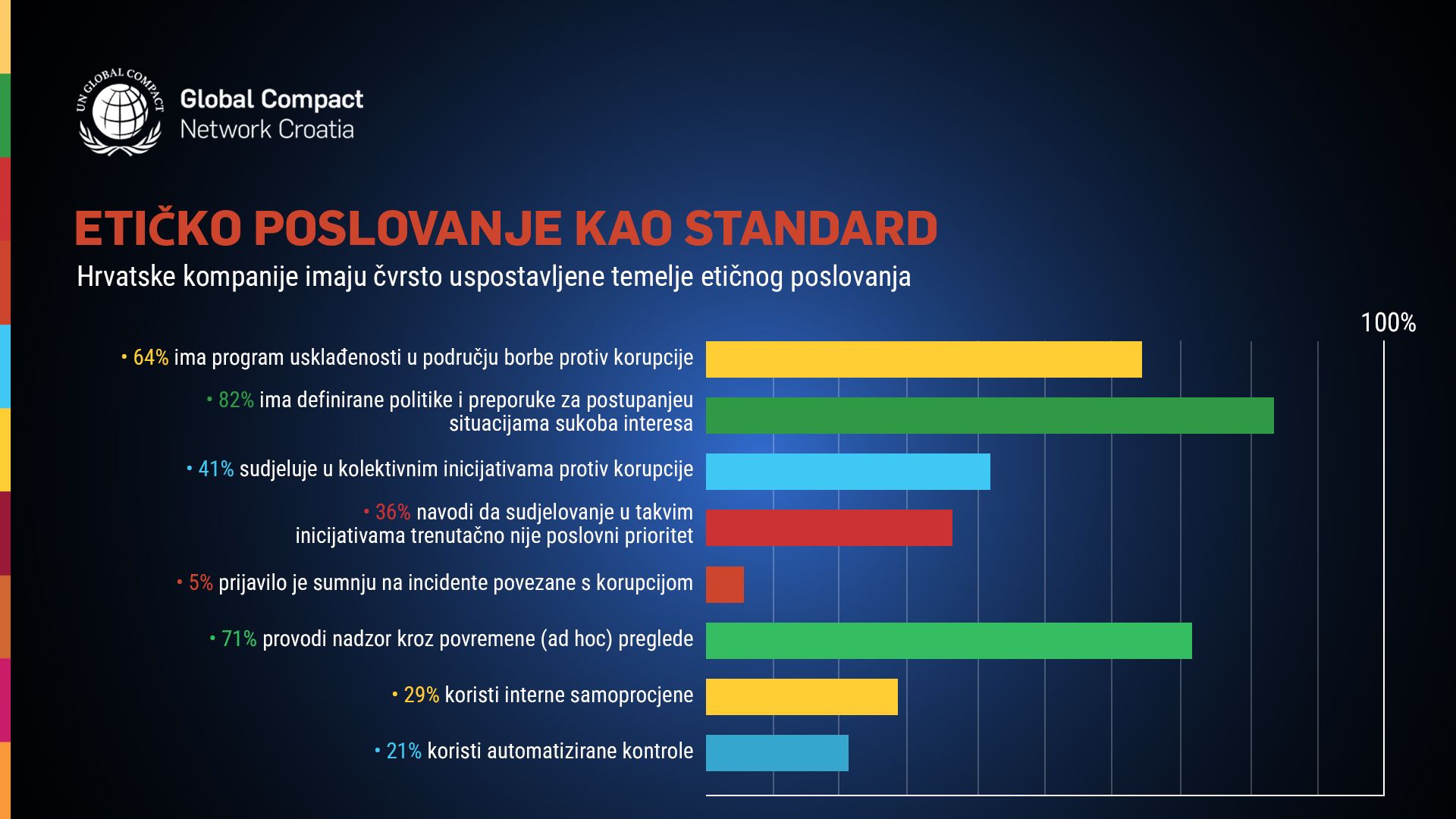 UN GLOBAL COMPACT

Global Compact
Network Croatia

ETIČKO POSLOVANJE KAO STANDARD
Hrvatske kompanije imaju čvrsto uspostavljene temelje etičnog poslovanja

100%

• 64% ima program usklađenosti u području borbe protiv korupcije

• 82% ima definirane politike i preporuke za postupanjeu situacijama sukoba interesa

• 41% sudjeluje u kolektivnim inicijativama protiv korupcije

• 36% navodi da sudjelovanje u takvim inicijativama trenutačno nije poslovni prioritet

• 5% prijavilo je sumnju na incidente povezane s korupcijom

• 71% provodi nadzor kroz povremene (ad hoc) preglede

• 29% koristi interne samoprocjene

• 21% koristi automatizirane kontrole